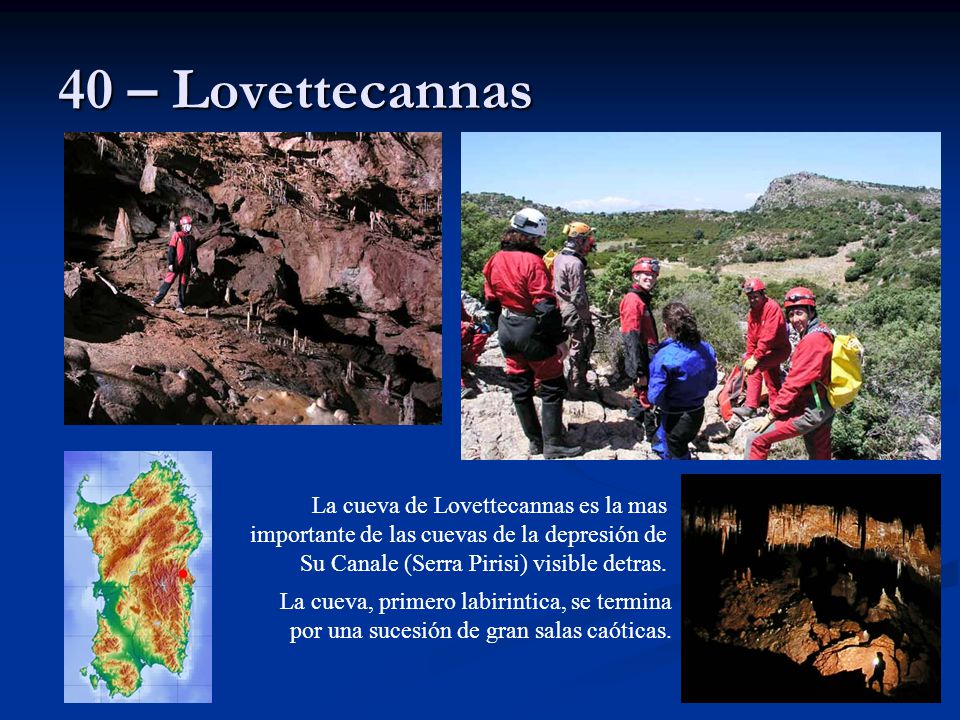 40 – Lovettecannas

La cueva de Lovettecannas es la mas importante de las cuevas de la depresión de Su Canale (Serra Pirisi) visible detras.

La cueva, primero labirintica, se termina por una sucesión de gran salas caóticas.